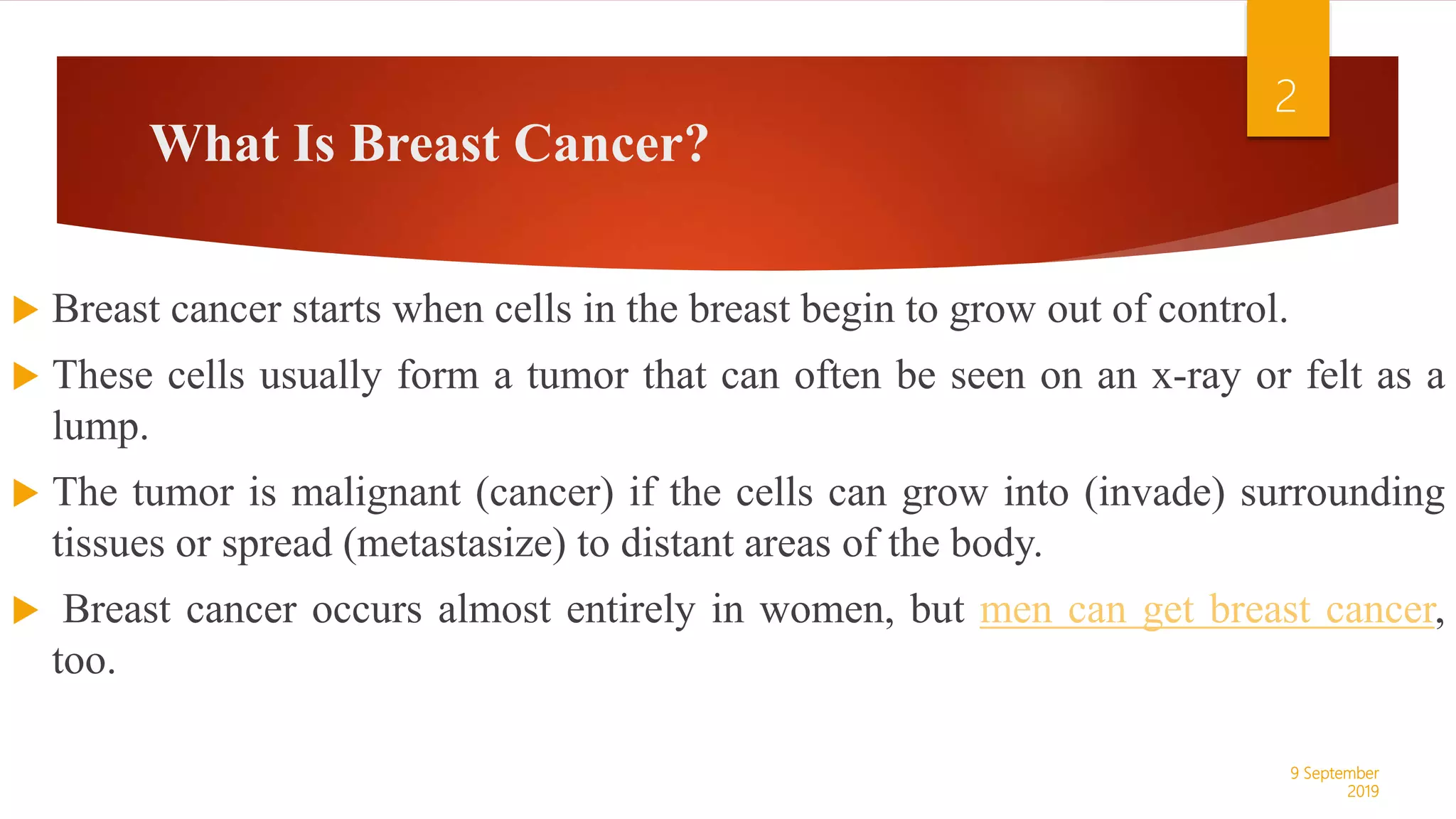 2

What Is Breast Cancer?

Breast cancer starts when cells in the breast begin to grow out of control.

These cells usually form a tumor that can often be seen on an x-ray or felt as a lump.

The tumor is malignant (cancer) if the cells can grow into (invade) surrounding tissues or spread (metastasize) to distant areas of the body.

Breast cancer occurs almost entirely in women, but men can get breast cancer, too.

9 September 2019